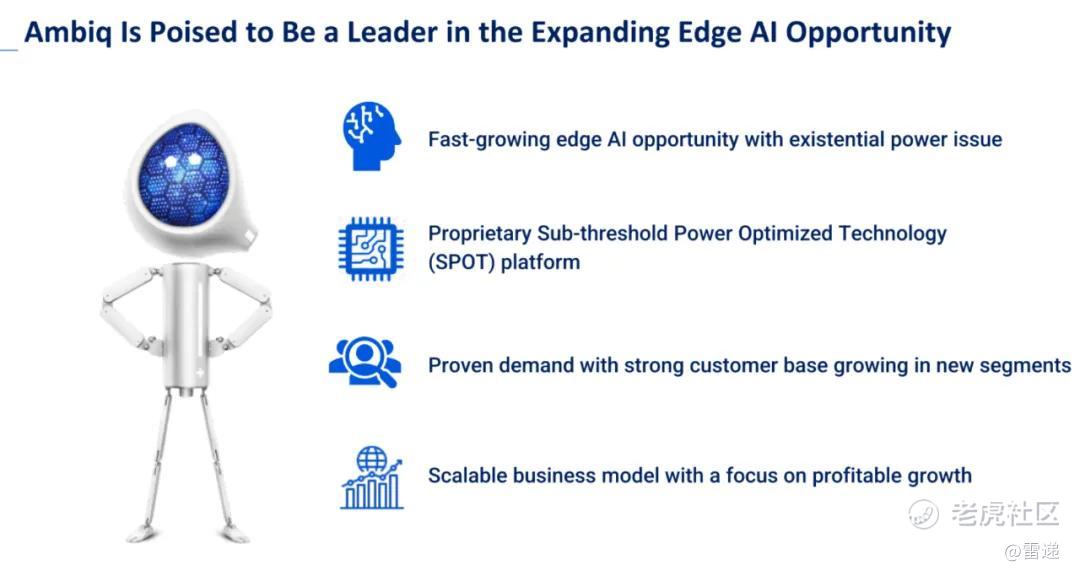 Ambiq Is Poised to Be a Leader in the Expanding Edge AI Opportunity

Fast-growing edge AI opportunity with existential power issue

Proprietary Sub-threshold Power Optimized Technology (SPOT) platform

Proven demand with strong customer base growing in new segments

Scalable business model with a focus on profitable growth

老虎社区

@雷递